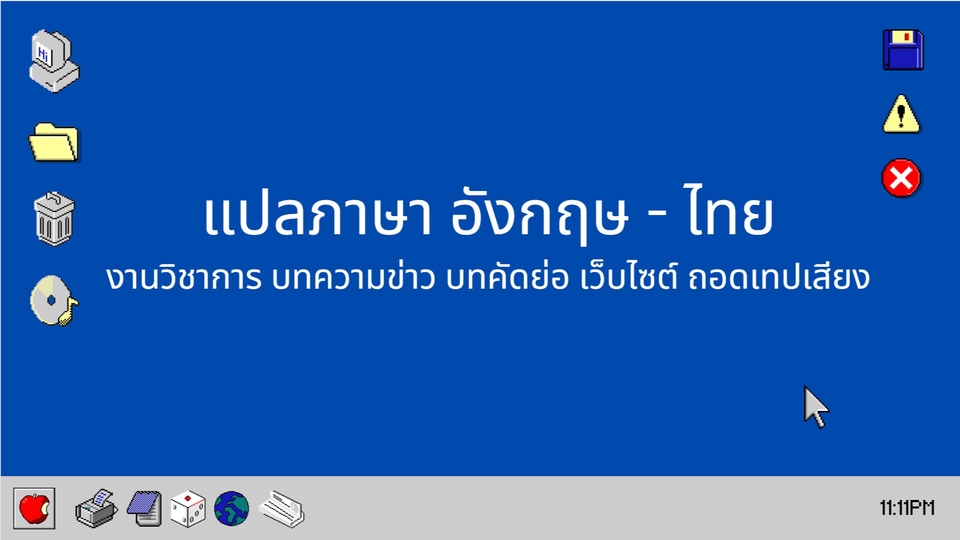 Hi

แปลภาษา อังกฤษ - ไทย

งานวิชาการ บทความข่าว บทคัดย่อ เว็บไซต์ ถอดเทปเสียง

11:11PM